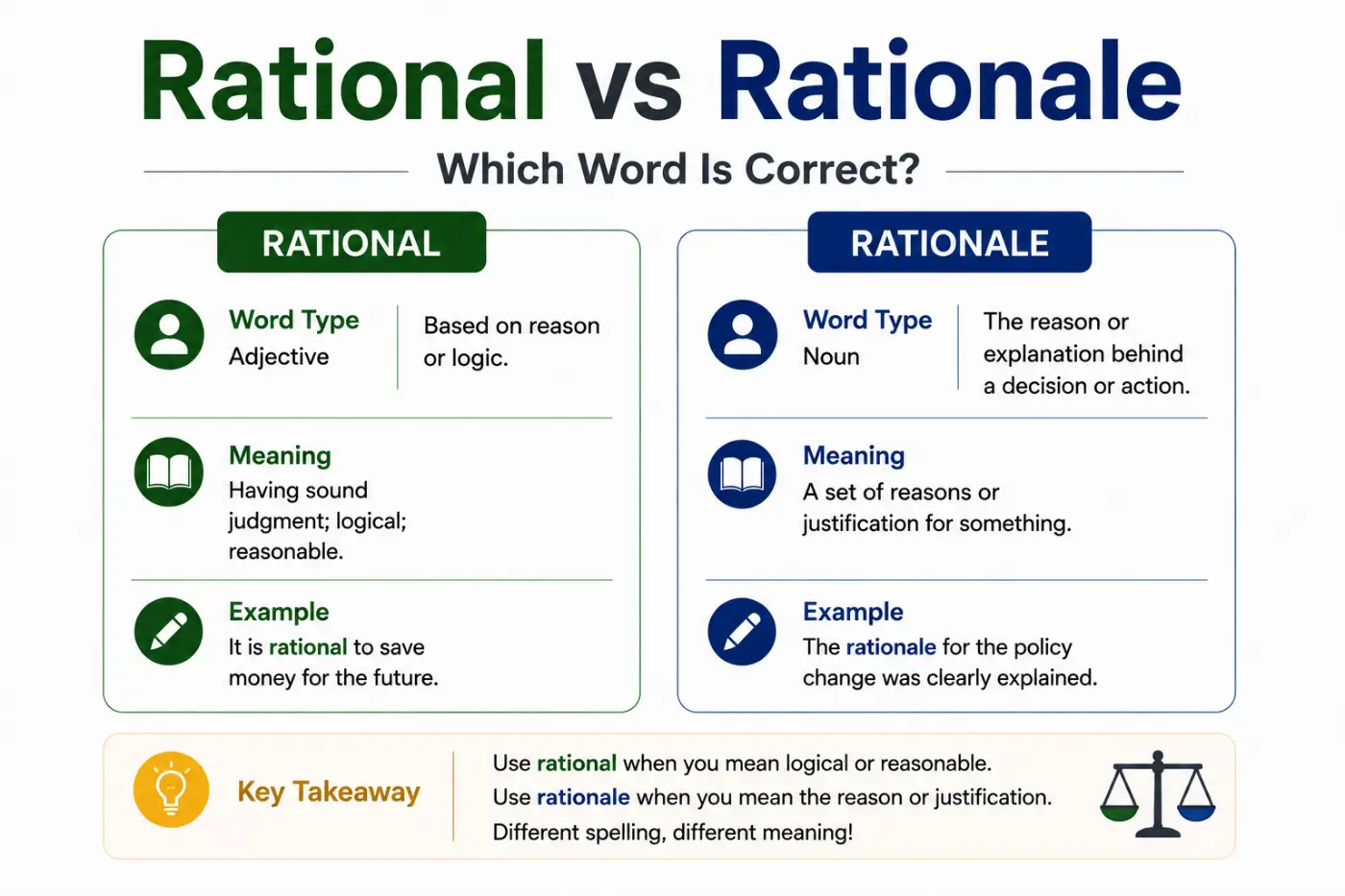 Rational vs Rationale

Which Word Is Correct?

RATIONAL

Word Type
Adjective

Based on reason or logic.

Meaning
Having sound judgment; logical; reasonable.

Example
It is rational to save money for the future.

RATIONALE

Word Type
Noun

The reason or explanation behind a decision or action.

Meaning
A set of reasons or justification for something.

Example
The rationale for the policy change was clearly explained.

Key Takeaway

Use rational when you mean logical or reasonable.
Use rationale when you mean the reason or justification.
Different spelling, different meaning!